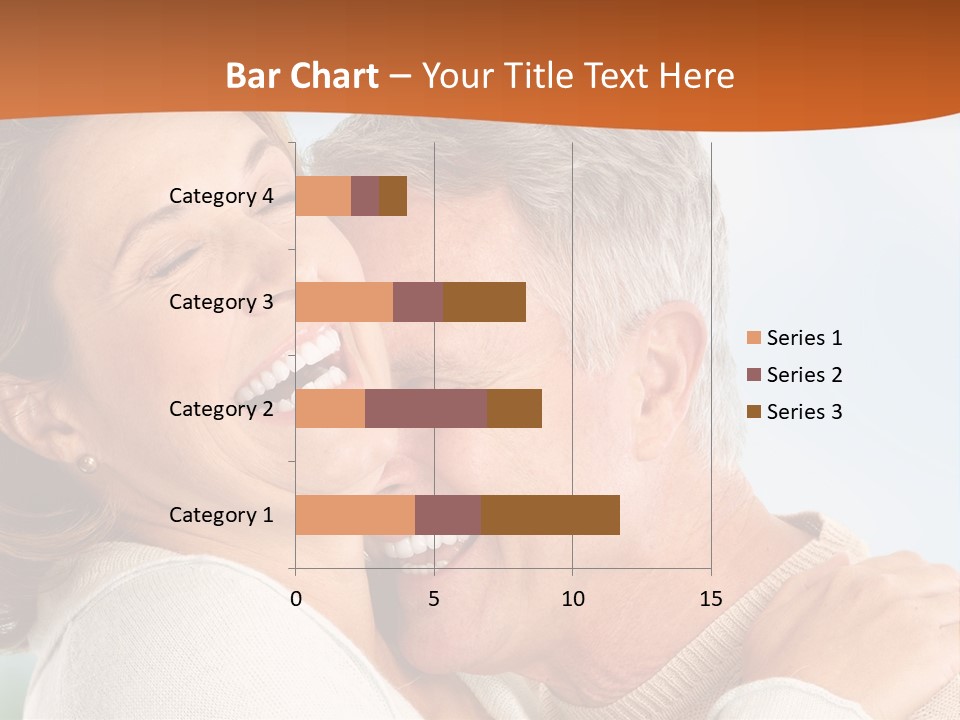 Bar Chart – Your Title Text Here

Category 4
Category 3
Category 2
Category 1

0
5
10
15

Series 1
Series 2
Series 3